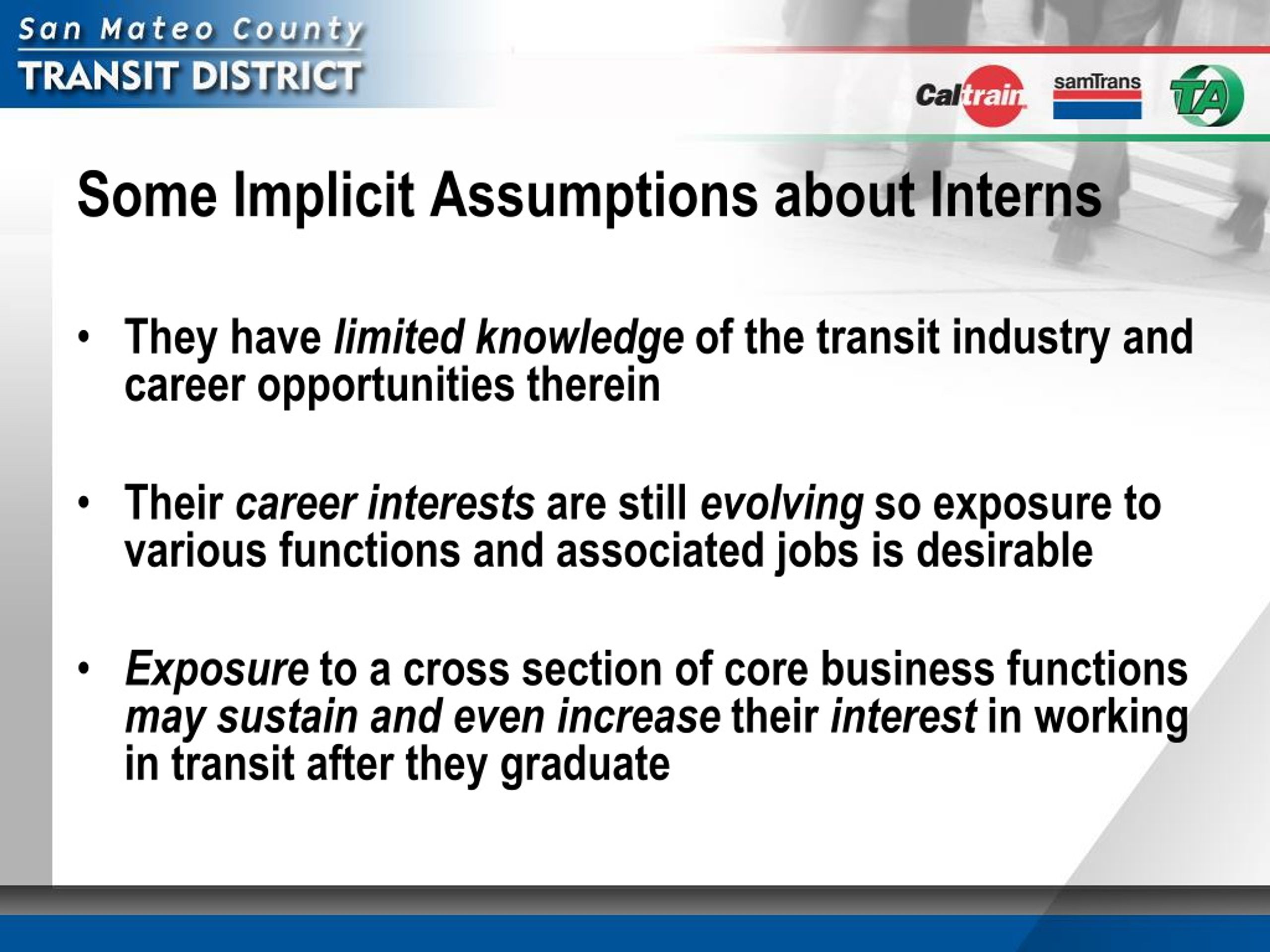 San Mateo County
TRANSIT DISTRICT

Caltrain samTrans TA

Some Implicit Assumptions about Interns

• They have limited knowledge of the transit industry and career opportunities therein

• Their career interests are still evolving so exposure to various functions and associated jobs is desirable

• Exposure to a cross section of core business functions may sustain and even increase their interest in working in transit after they graduate